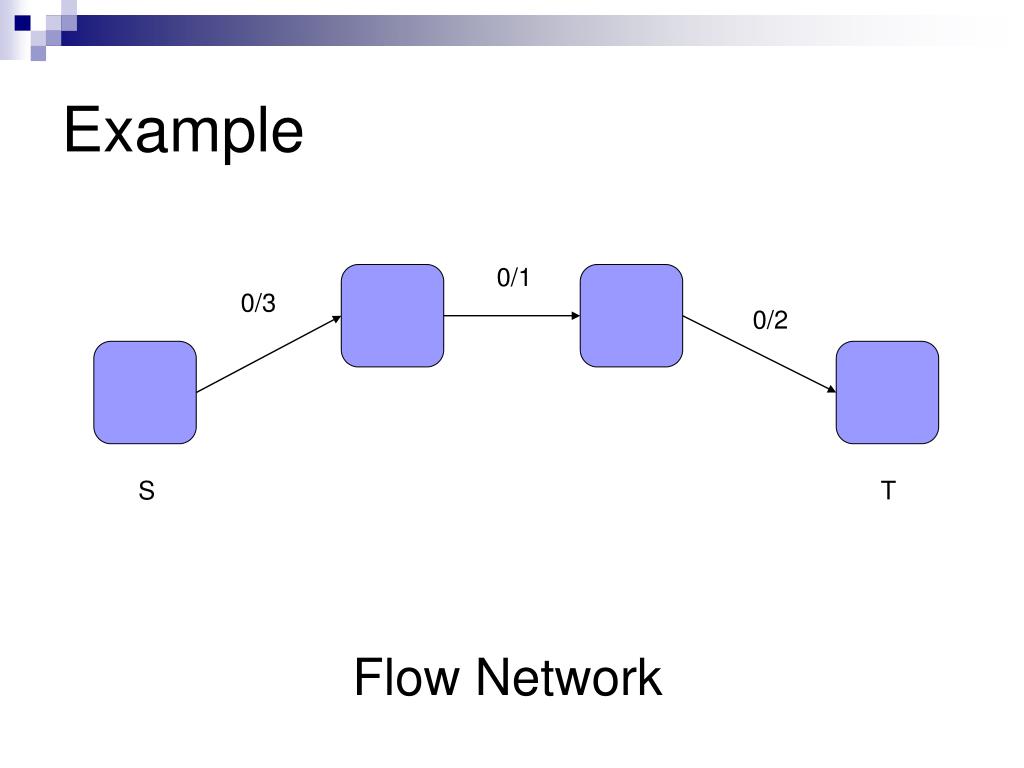 Example

0/3

0/1

0/2

S

T

Flow Network